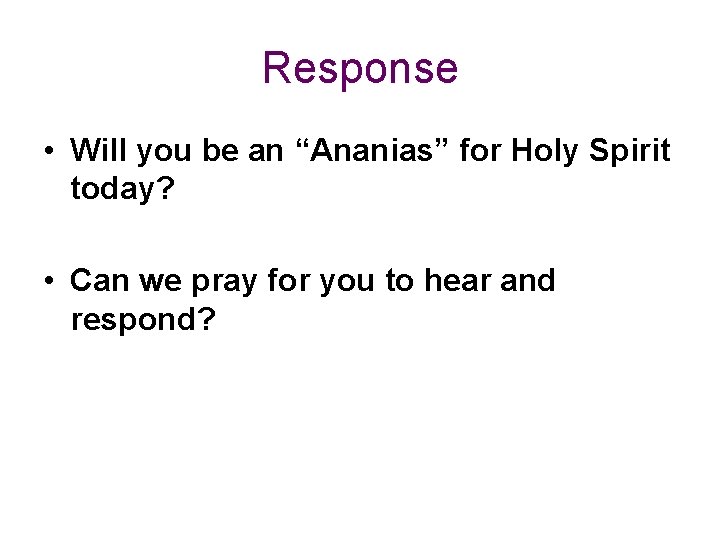 Response

• Will you be an “Ananias” for Holy Spirit today?

• Can we pray for you to hear and respond?